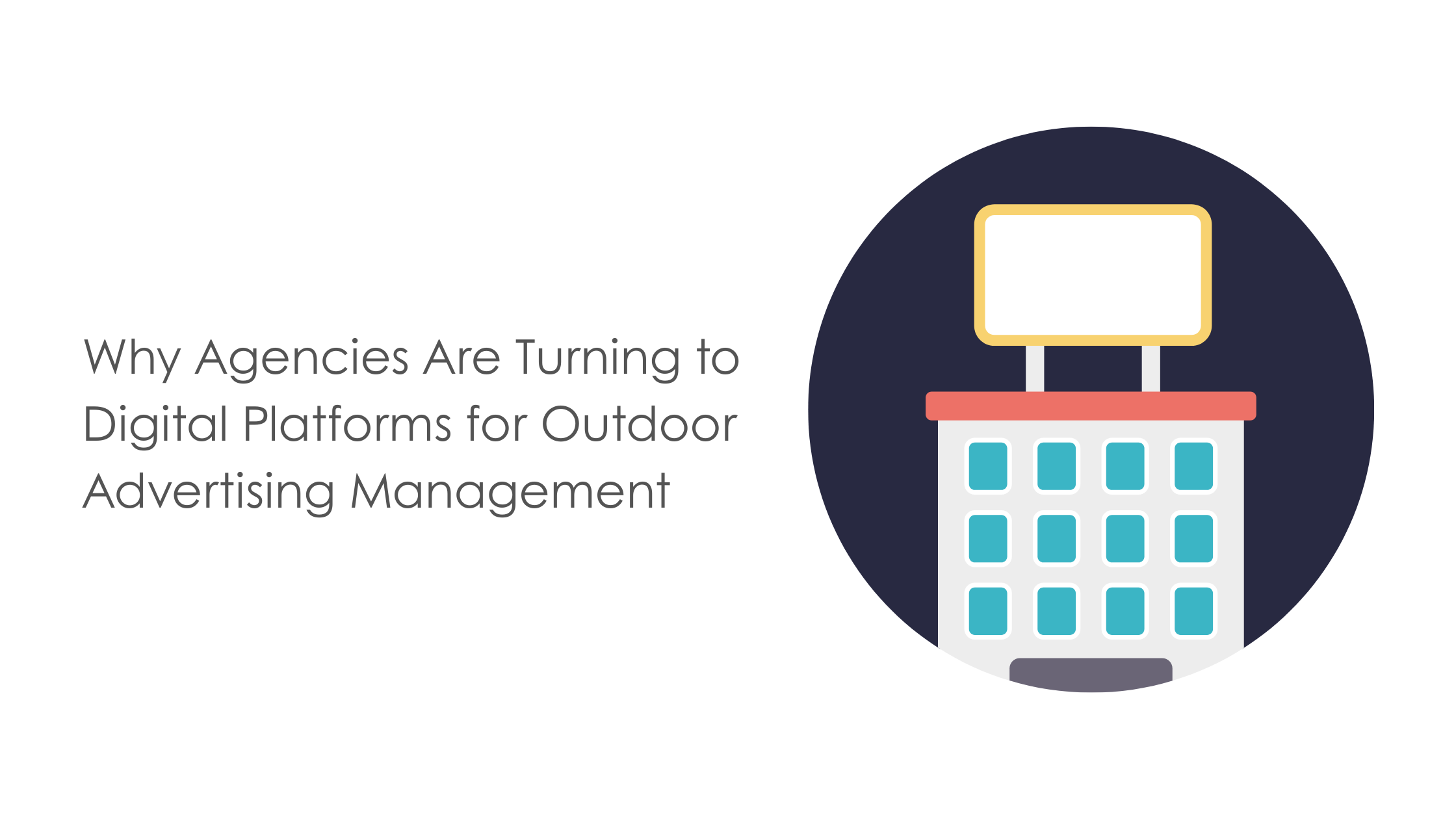 Why Agencies Are Turning to Digital Platforms for Outdoor Advertising Management